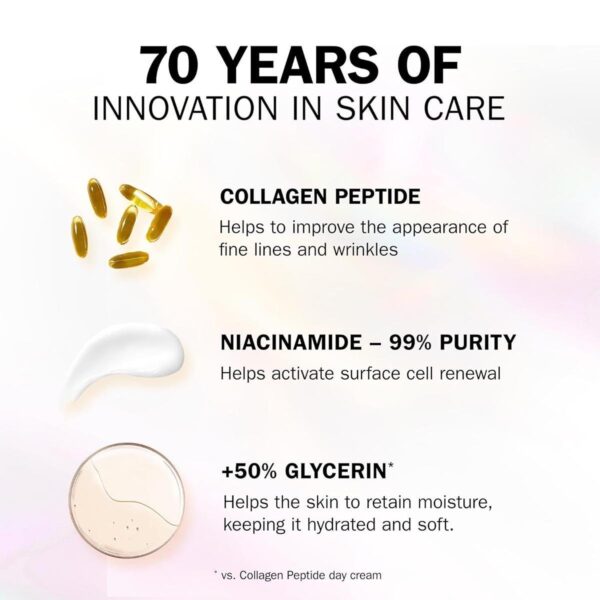 70 YEARS OF
INNOVATION IN SKIN CARE

COLLAGEN PEPTIDE
Helps to improve the appearance of fine lines and wrinkles

NIACINAMIDE – 99% PURITY
Helps activate surface cell renewal

+50% GLYCERIN*
Helps the skin to retain moisture, keeping it hydrated and soft.

* vs. Collagen Peptide day cream